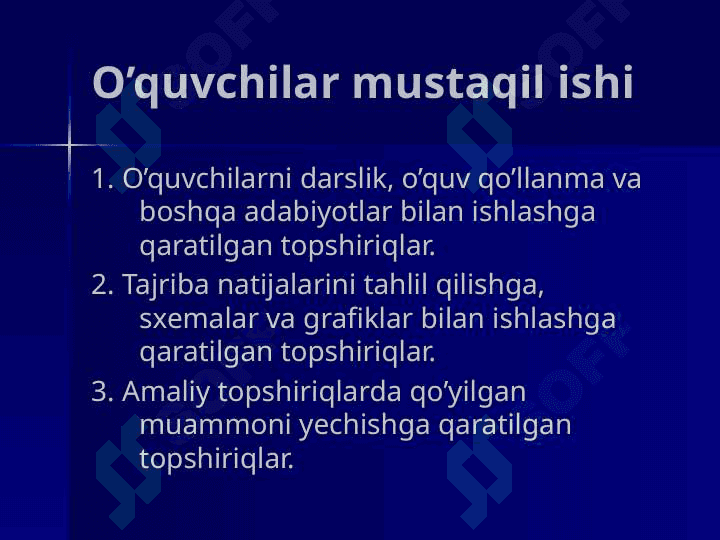 O’quvchilar mustaqil ishi

1. O’quvchilarni darslik, o’quv qo’llanma va boshqa adabiyotlar bilan ishlashga qaratilgan topshiriqlar.

2. Tajriba natijalarini tahlil qilishga, sxemalar va grafiklar bilan ishlashga qaratilgan topshiriqlar.

3. Amaliy topshiriqlarda qo’yilgan muammoni yechishga qaratilgan topshiriqlar.